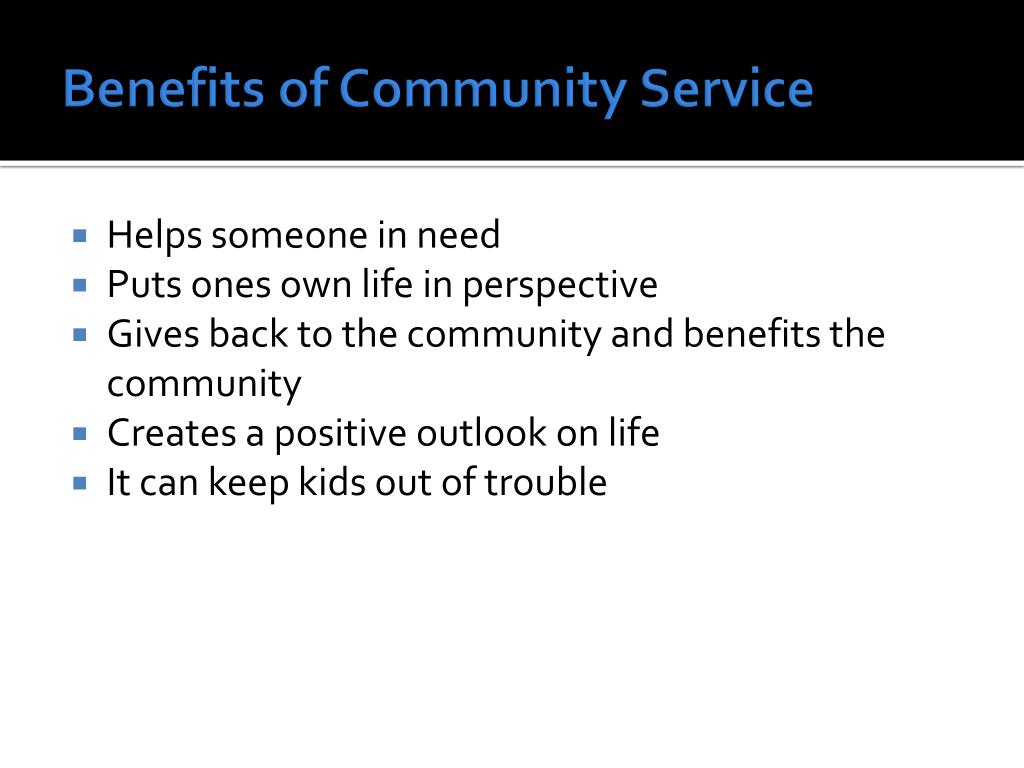 Benefits of Community Service

- Helps someone in need
- Puts ones own life in perspective
- Gives back to the community and benefits the community
- Creates a positive outlook on life
- It can keep kids out of trouble